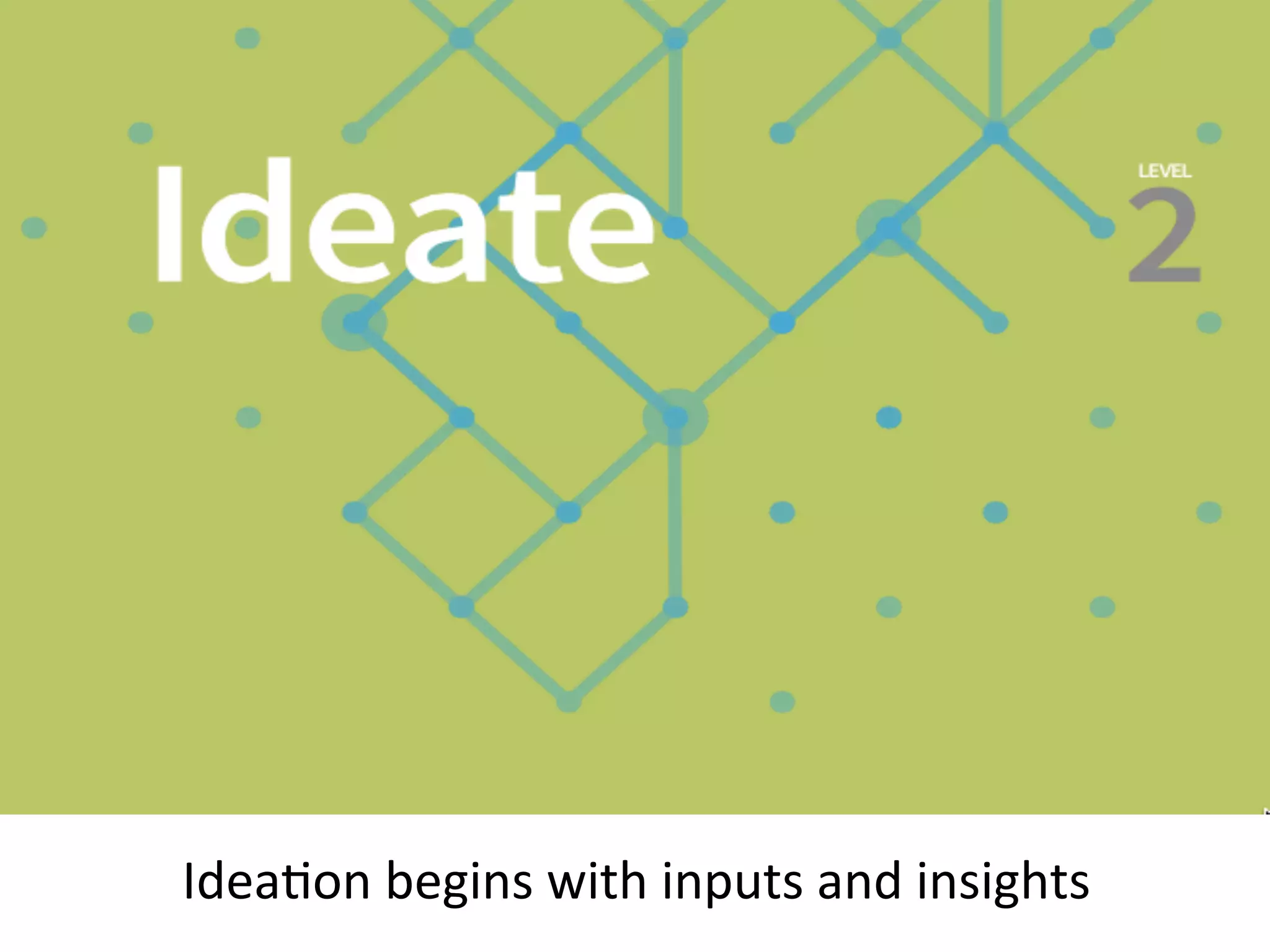 Ideate

LEVEL
2

Ideation begins with inputs and insights